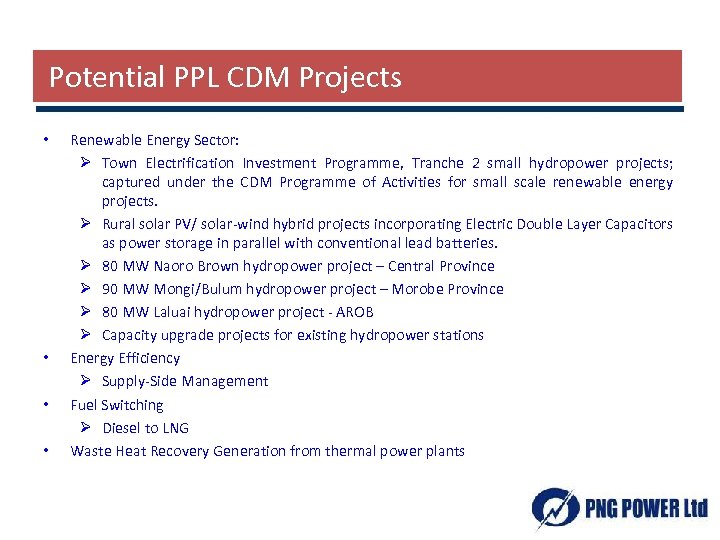 Potential PPL CDM Projects

• Renewable Energy Sector:
  ➢ Town Electrification Investment Programme, Tranche 2 small hydropower projects; captured under the CDM Programme of Activities for small scale renewable energy projects.
  ➢ Rural solar PV/ solar-wind hybrid projects incorporating Electric Double Layer Capacitors as power storage in parallel with conventional lead batteries.
  ➢ 80 MW Naoro Brown hydropower project – Central Province
  ➢ 90 MW Mongi/Bulum hydropower project – Morobe Province
  ➢ 80 MW Laluai hydropower project - AROB
  ➢ Capacity upgrade projects for existing hydropower stations
• Energy Efficiency
  ➢ Supply-Side Management
• Fuel Switching
  ➢ Diesel to LNG
• Waste Heat Recovery Generation from thermal power plants

PNG POWER Ltd